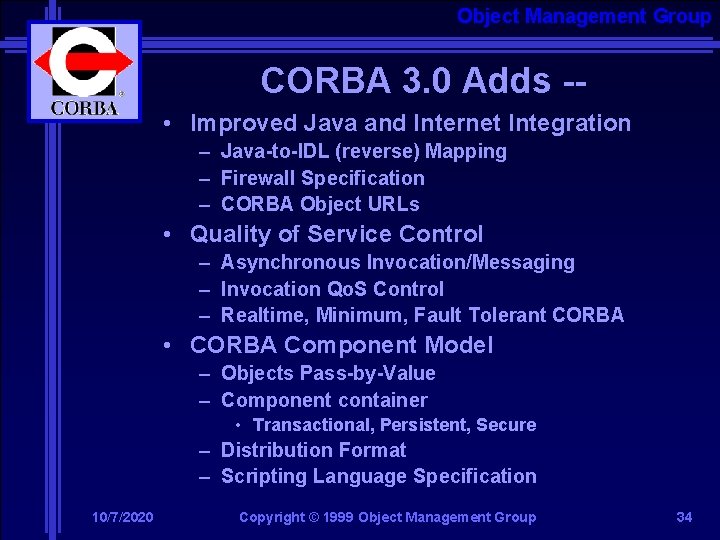 Object Management Group

CORBA

CORBA 3.0 Adds --

• Improved Java and Internet Integration
– Java-to-IDL (reverse) Mapping
– Firewall Specification
– CORBA Object URLs
• Quality of Service Control
– Asynchronous Invocation/Messaging
– Invocation QoS Control
– Realtime, Minimum, Fault Tolerant CORBA
• CORBA Component Model
– Objects Pass-by-Value
– Component container
• Transactional, Persistent, Secure
– Distribution Format
– Scripting Language Specification

10/7/2020

Copyright © 1999 Object Management Group

34